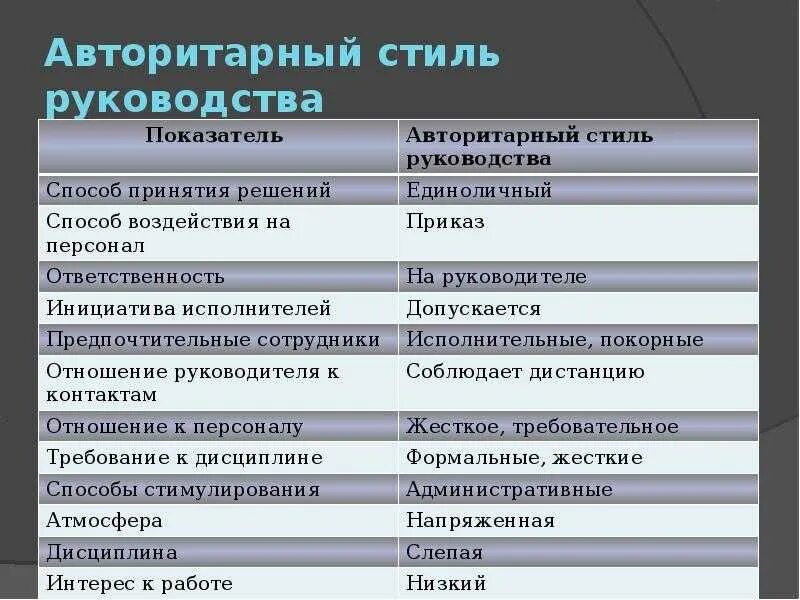 Авторитарный стиль руководства

| Показатель | Авторитарный стиль руководства |
|---|---|
| Способ принятия решений | Единоличный |
| Способ воздействия на персонал | Приказ |
| Ответственность | На руководителе |
| Инициатива исполнителей | Допускается |
| Предпочтительные сотрудники | Исполнительные, покорные |
| Отношение руководителя к контактам | Соблюдает дистанцию |
| Отношение к персоналу | Жесткое, требовательное |
| Требование к дисциплине | Формальные, жесткие |
| Способы стимулирования | Административные |
| Атмосфера | Напряженная |
| Дисциплина | Слепая |
| Интерес к работе | Низкий |